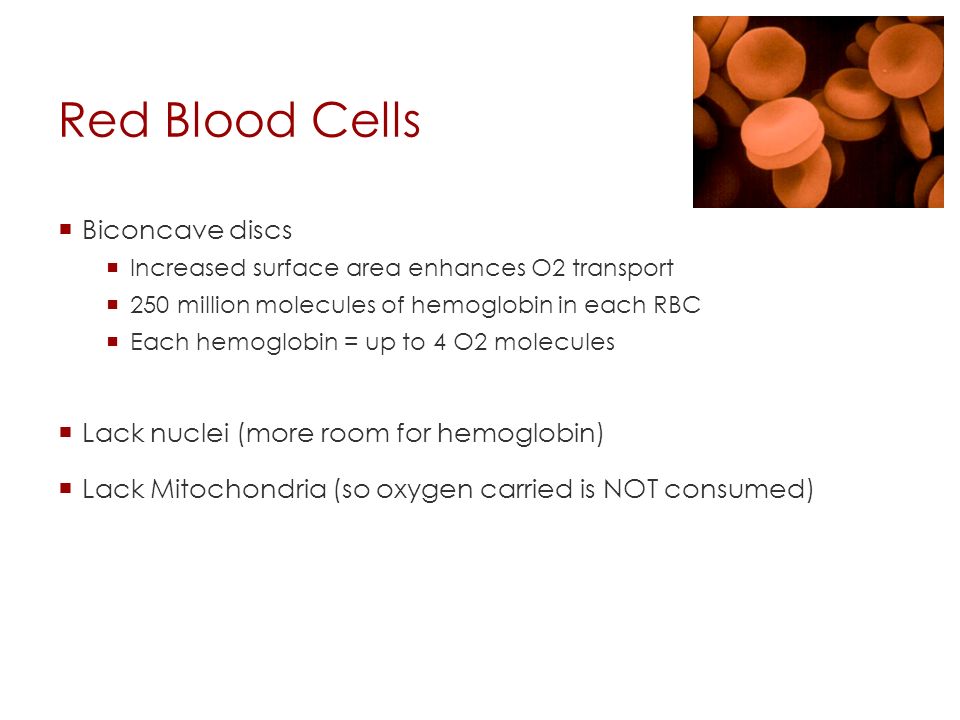 Red Blood Cells

- Biconcave discs
  - Increased surface area enhances O2 transport
  - 250 million molecules of hemoglobin in each RBC
  - Each hemoglobin = up to 4 O2 molecules

- Lack nuclei (more room for hemoglobin)
- Lack Mitochondria (so oxygen carried is NOT consumed)